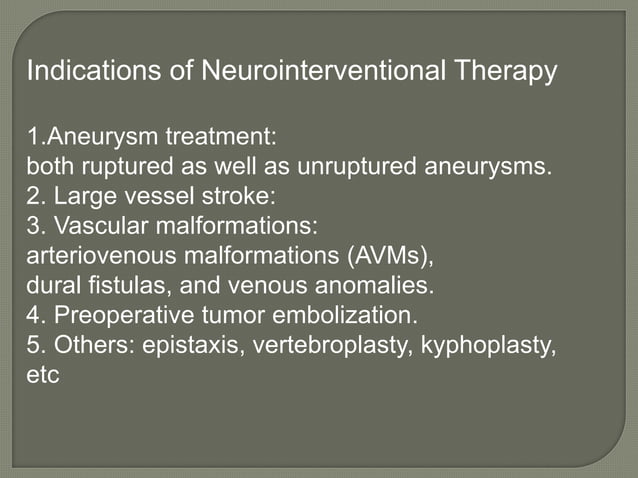 Indications of Neurointerventional Therapy

1.Aneurysm treatment:
both ruptured as well as unruptured aneurysms.
2. Large vessel stroke:
3. Vascular malformations:
arteriovenous malformations (AVMs),
dural fistulas, and venous anomalies.
4. Preoperative tumor embolization.
5. Others: epistaxis, vertebroplasty, kyphoplasty, etc